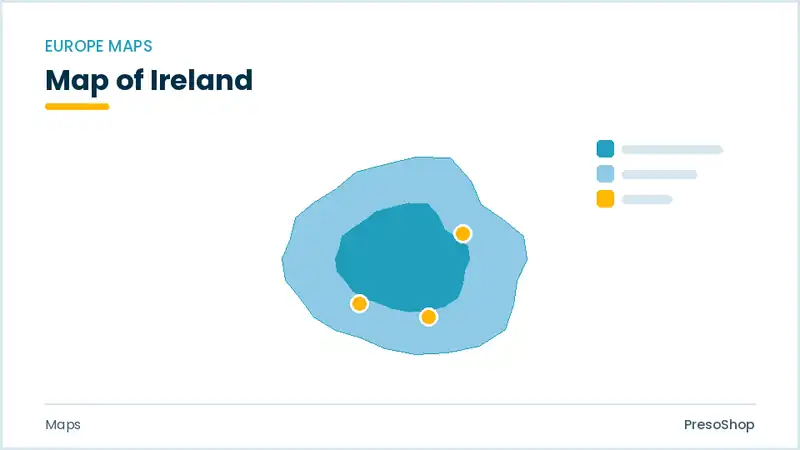 EUROPE MAPS

Map of Ireland

Maps

PresoShop